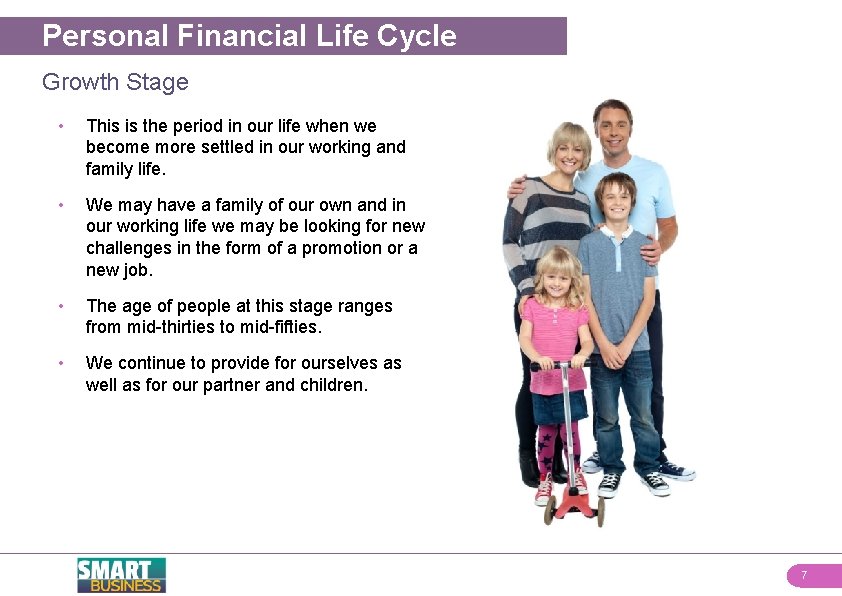 Personal Financial Life Cycle

Growth Stage

• This is the period in our life when we become more settled in our working and family life.

• We may have a family of our own and in our working life we may be looking for new challenges in the form of a promotion or a new job.

• The age of people at this stage ranges from mid-thirties to mid-fifties.

• We continue to provide for ourselves as well as for our partner and children.

SMART BUSINESS

7